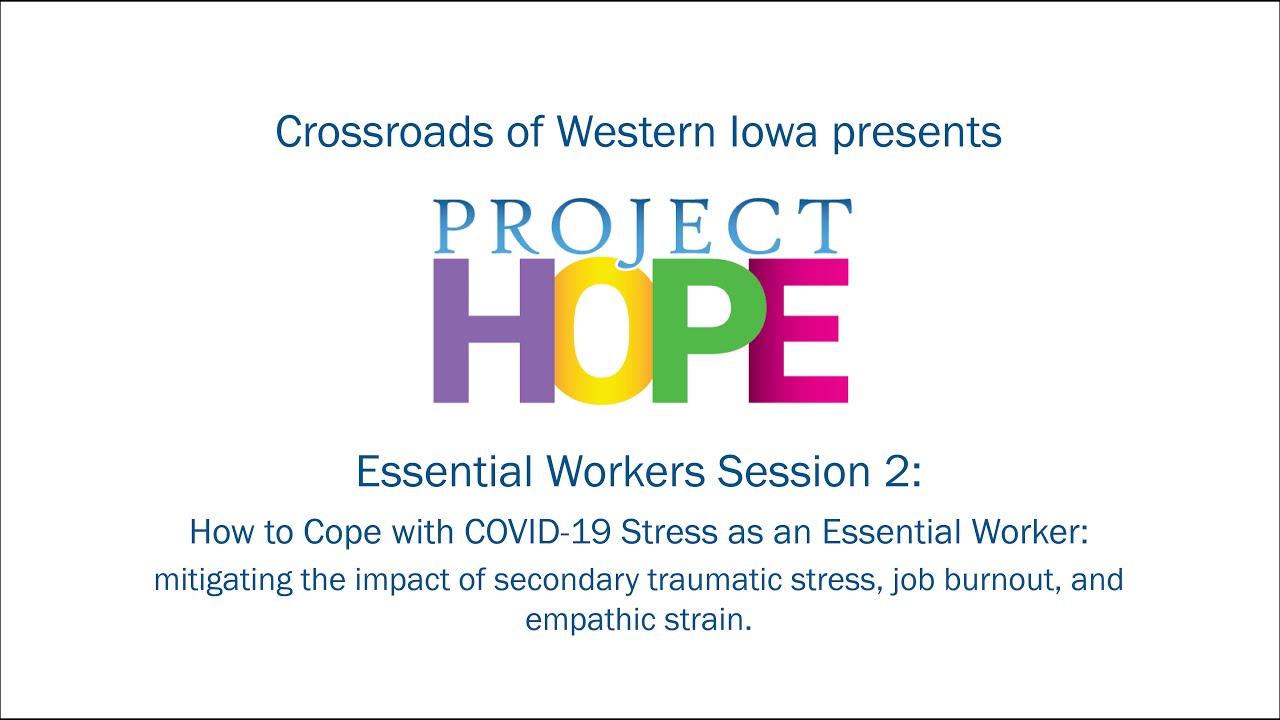 Crossroads of Western Iowa presents

PROJECT
HOPE

Essential Workers Session 2:

How to Cope with COVID-19 Stress as an Essential Worker:

mitigating the impact of secondary traumatic stress, job burnout, and empathic strain.